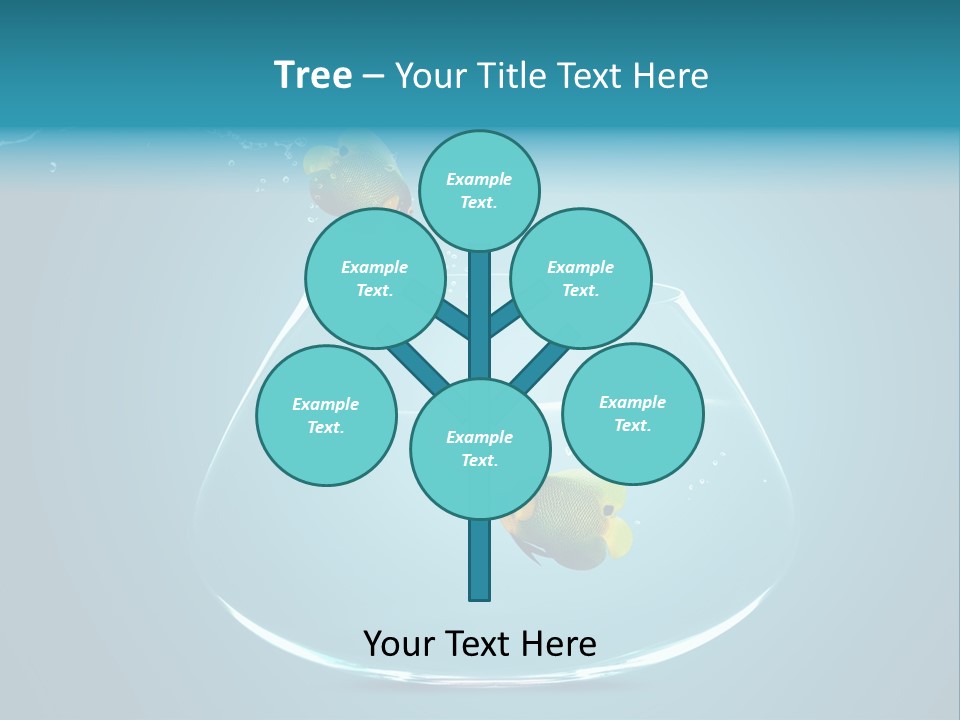 Tree – Your Title Text Here

Example Text.

Example Text.

Example Text.

Example Text.

Example Text.

Example Text.

Your Text Here